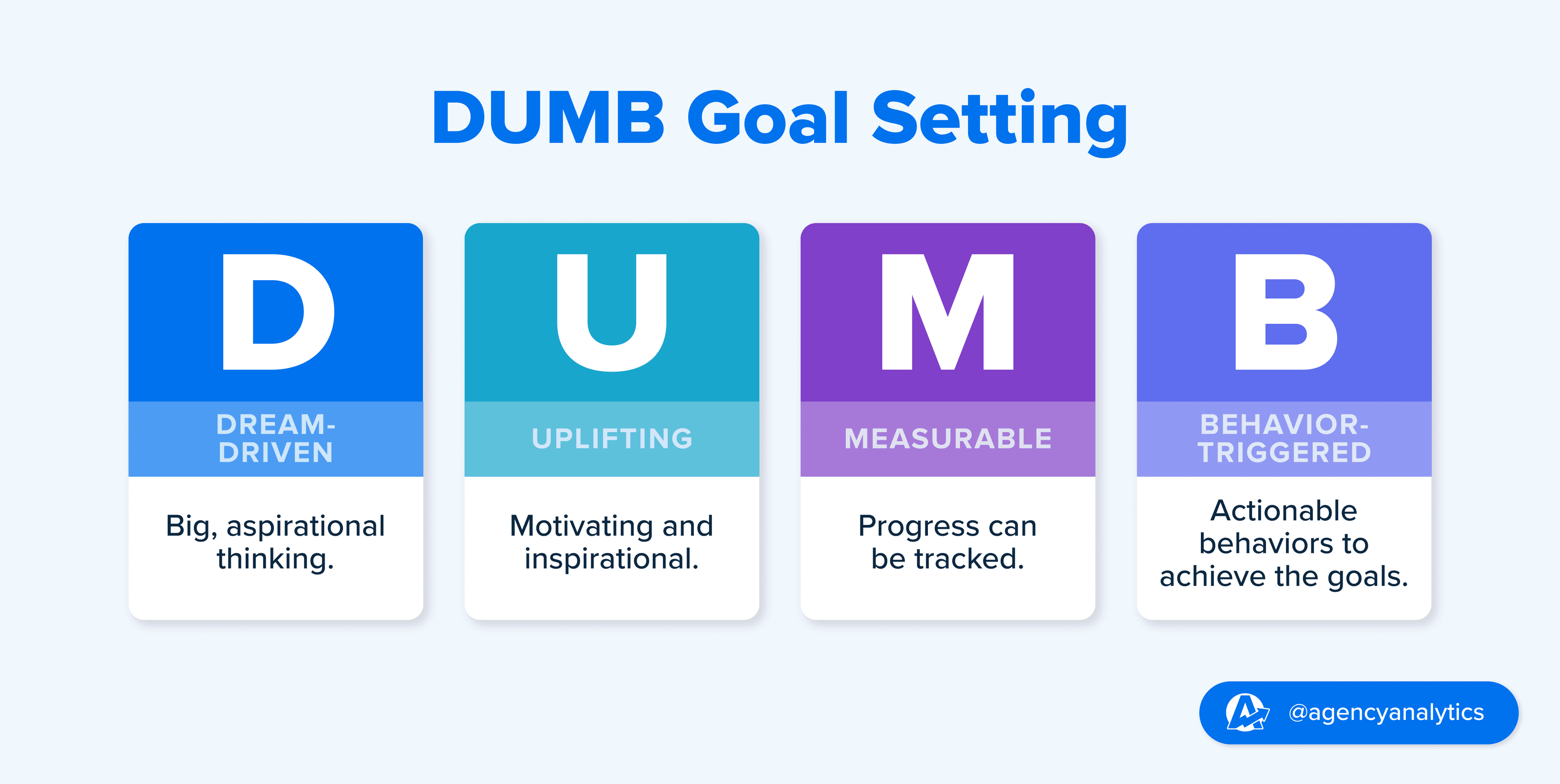 DUMB Goal Setting

D

DREAM-DRIVEN

Big, aspirational thinking.

U

UPLIFTING

Motivating and inspirational.

M

MEASURABLE

Progress can be tracked.

B

BEHAVIOR-TRIGGERED

Actionable behaviors to achieve the goals.

@agencyanalytics